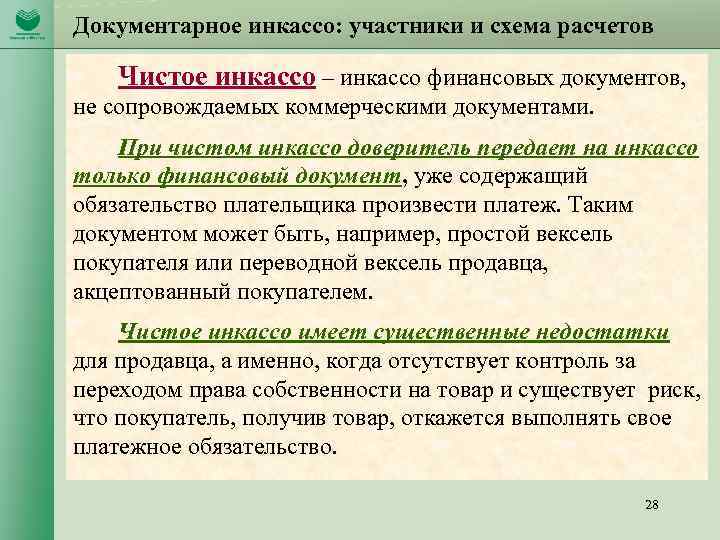 Документарное инкассо: участники и схема расчетов

Чистое инкассо – инкассо финансовых документов, не сопровождаемых коммерческими документами.

При чистом инкассо доверитель передает на инкассо только финансовый документ, уже содержащий обязательство плательщика произвести платеж. Таким документом может быть, например, простой вексель покупателя или переводной вексель продавца, акцептованный покупателем.

Чистое инкассо имеет существенные недостатки для продавца, а именно, когда отсутствует контроль за переходом права собственности на товар и существует риск, что покупатель, получив товар, откажется выполнять свое платежное обязательство.

28